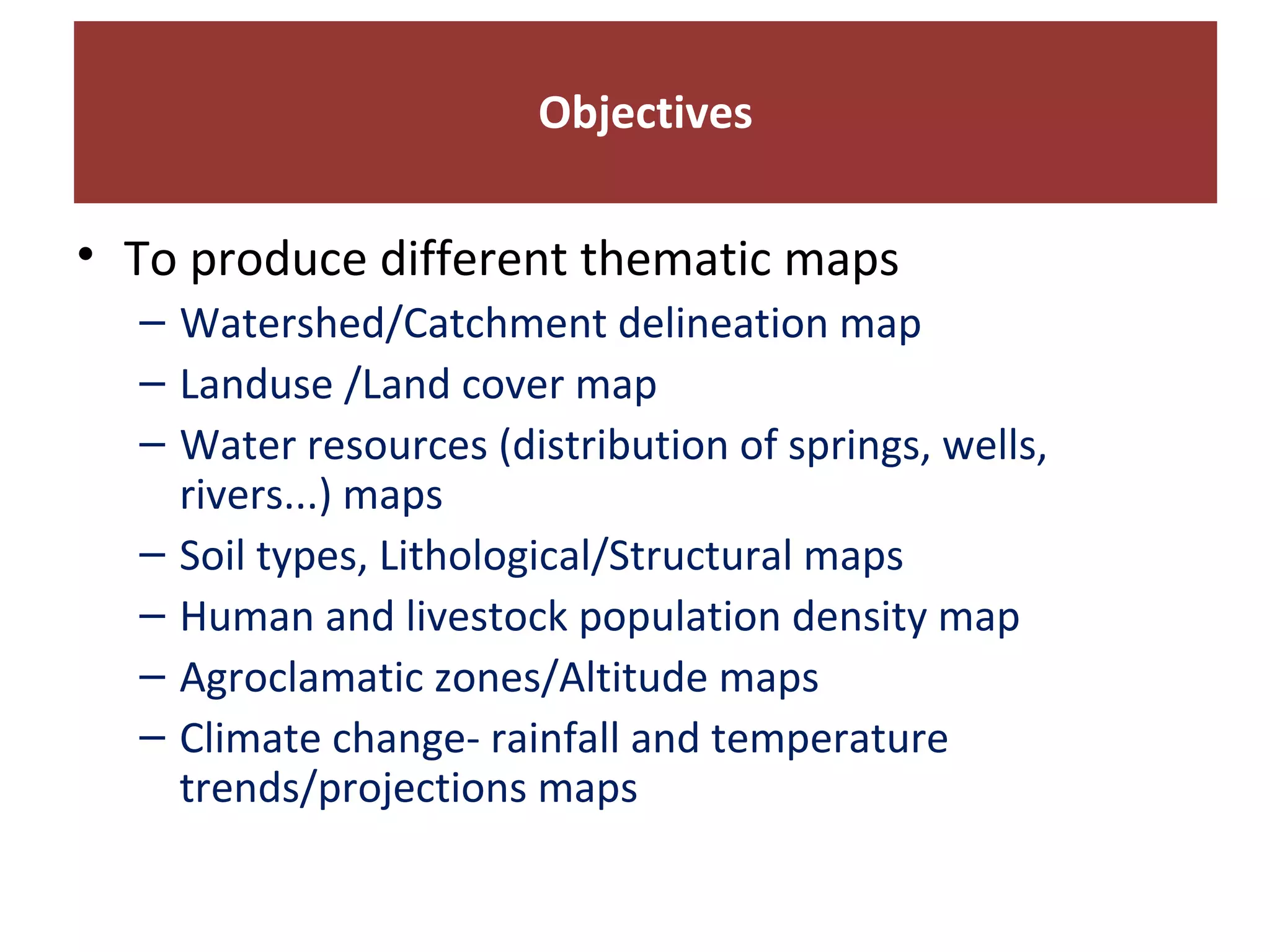 Objectives

• To produce different thematic maps
– Watershed/Catchment delineation map
– Landuse /Land cover map
– Water resources (distribution of springs, wells, rivers...) maps
– Soil types, Lithological/Structural maps
– Human and livestock population density map
– Agroclamatic zones/Altitude maps
– Climate change- rainfall and temperature trends/projections maps